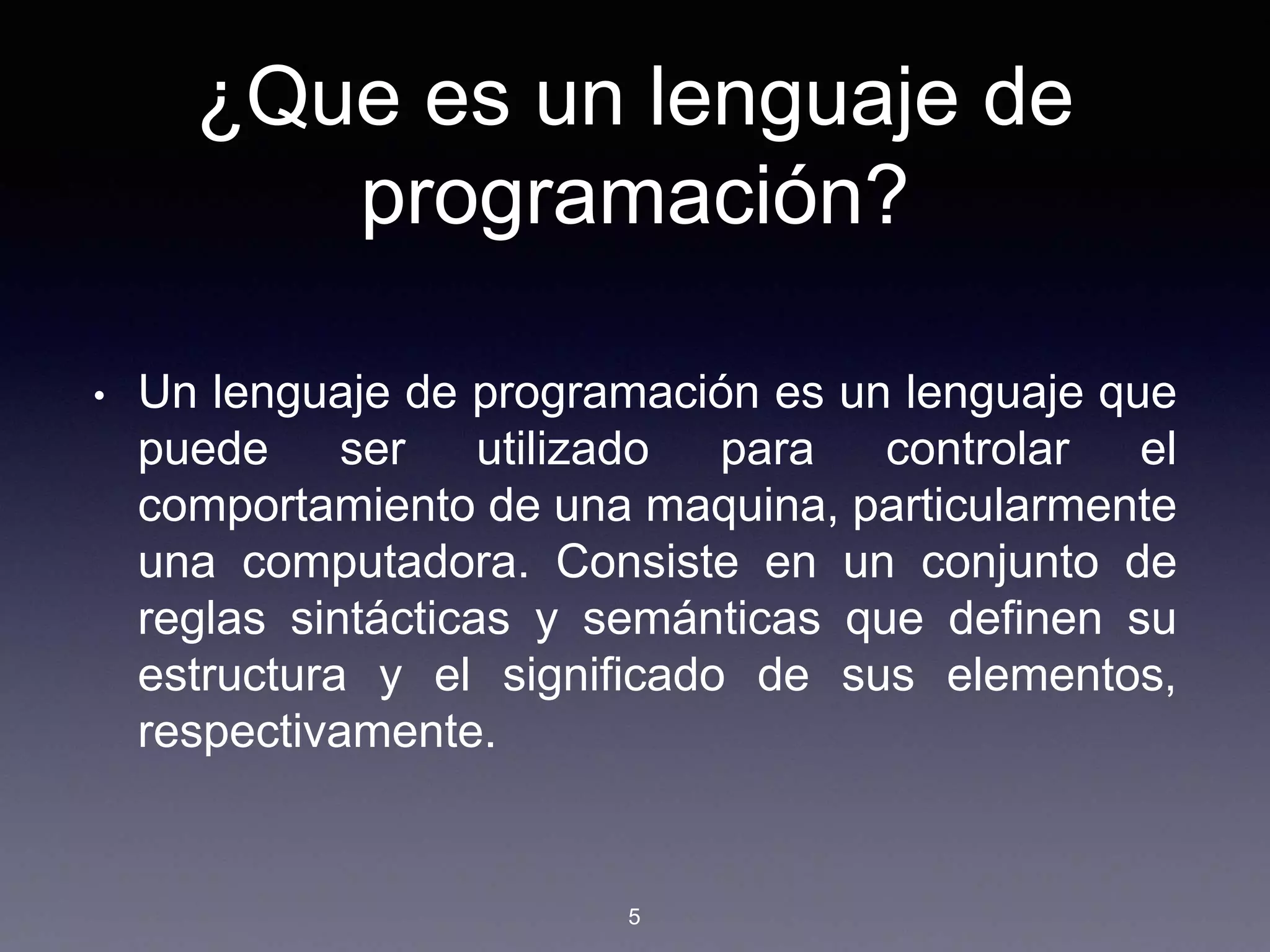 ¿Que es un lenguaje de programación?

• Un lenguaje de programación es un lenguaje que puede ser utilizado para controlar el comportamiento de una maquina, particularmente una computadora. Consiste en un conjunto de reglas sintácticas y semánticas que definen su estructura y el significado de sus elementos, respectivamente.

5